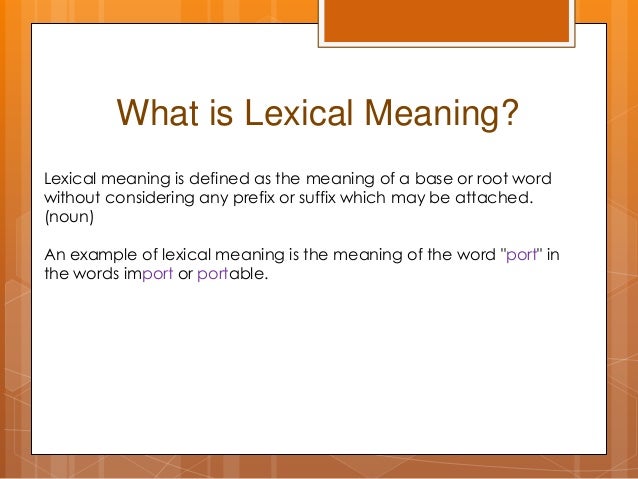 What is Lexical Meaning?

Lexical meaning is defined as the meaning of a base or root word without considering any prefix or suffix which may be attached. (noun)

An example of lexical meaning is the meaning of the word "port" in the words import or portable.